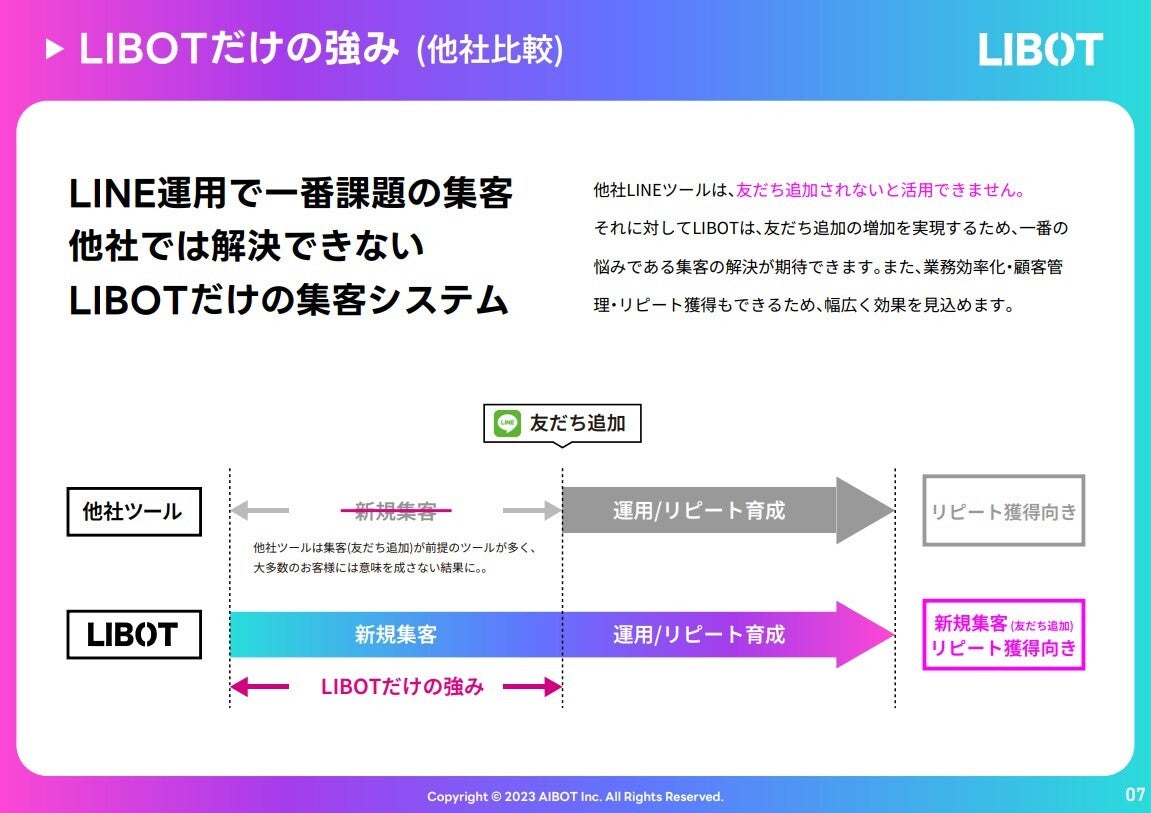 ▶ LIBOTだけの強み (他社比較)

LIBOT

LINE運用で一番課題の集客
他社では解決できない
LIBOTだけの集客システム

他社LINEツールは、友だち追加されないと活用できません。
それに対してLIBOTは、友だち追加の増加を実現するため、一番の悩みである集客の解決が期待できます。また、業務効率化・顧客管理・リピート獲得もできるため、幅広く効果を見込めます。

LINE 友だち追加

他社ツール
新規集客
運用/リピート育成
リピート獲得向き
他社ツールは集客(友だち追加)が前提のツールが多く、大多数のお客様には意味を成さない結果に。。

LIBOT
新規集客
運用/リピート育成
新規集客(友だち追加)
リピート獲得向き
LIBOTだけの強み

Copyright © 2023 AIBOT Inc. All Rights Reserved.
07